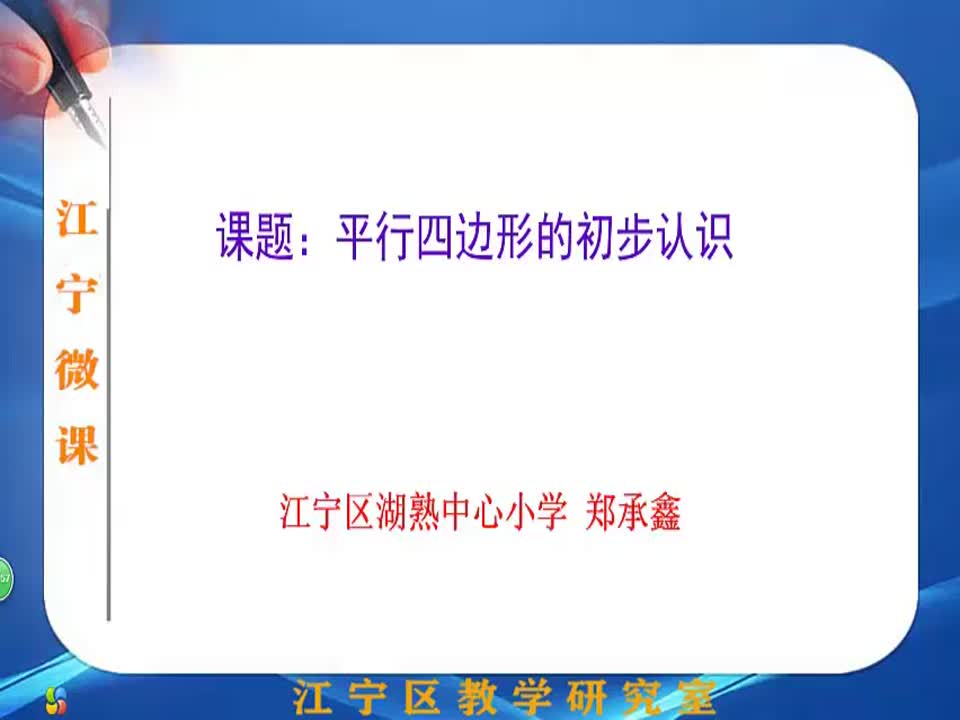 江宁微课

课题：平行四边形的初步认识

江宁区湖熟中心小学 郑承鑫

江宁区教学研究室